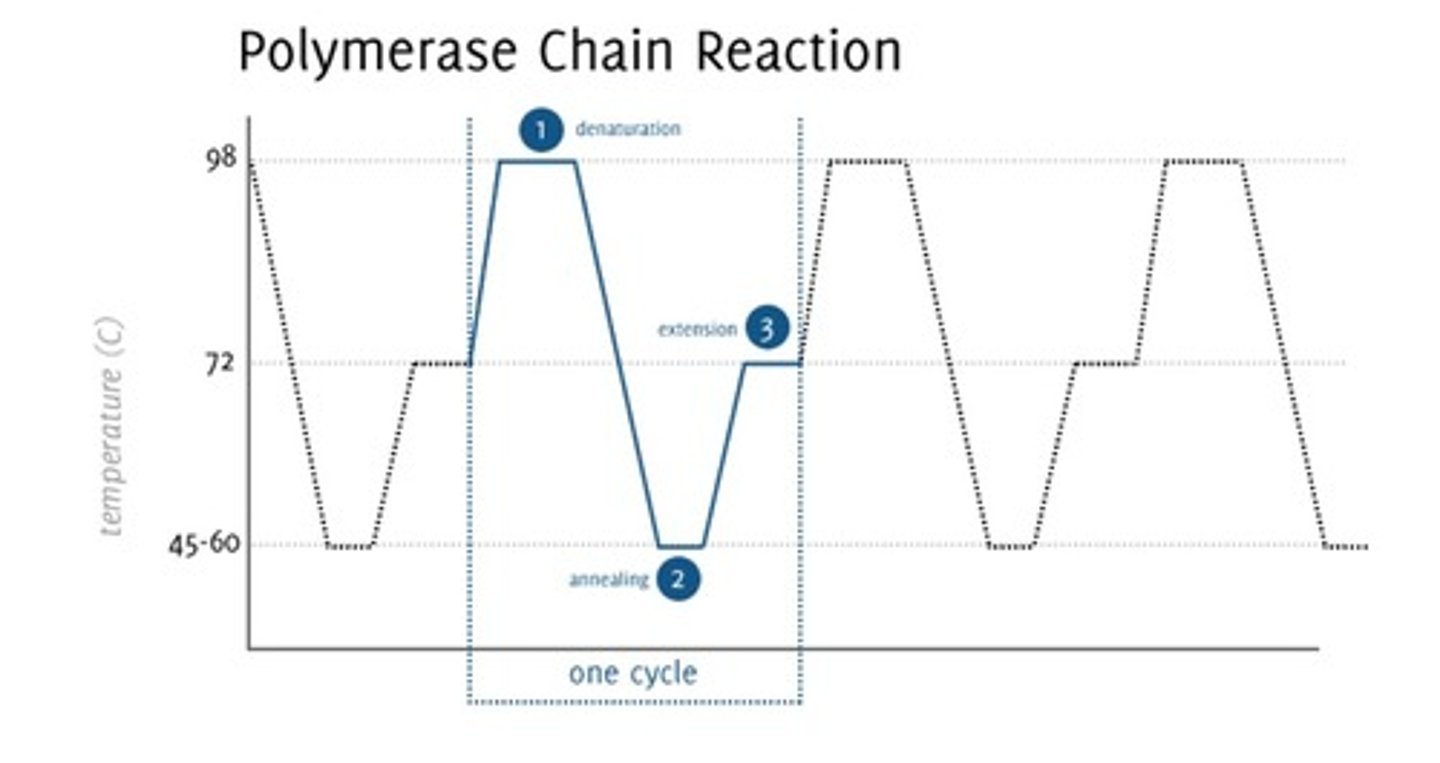 Polymerase Chain Reaction

temperature (C)

98

72

45-60

1 denaturation

extension 3

annealing 2

one cycle